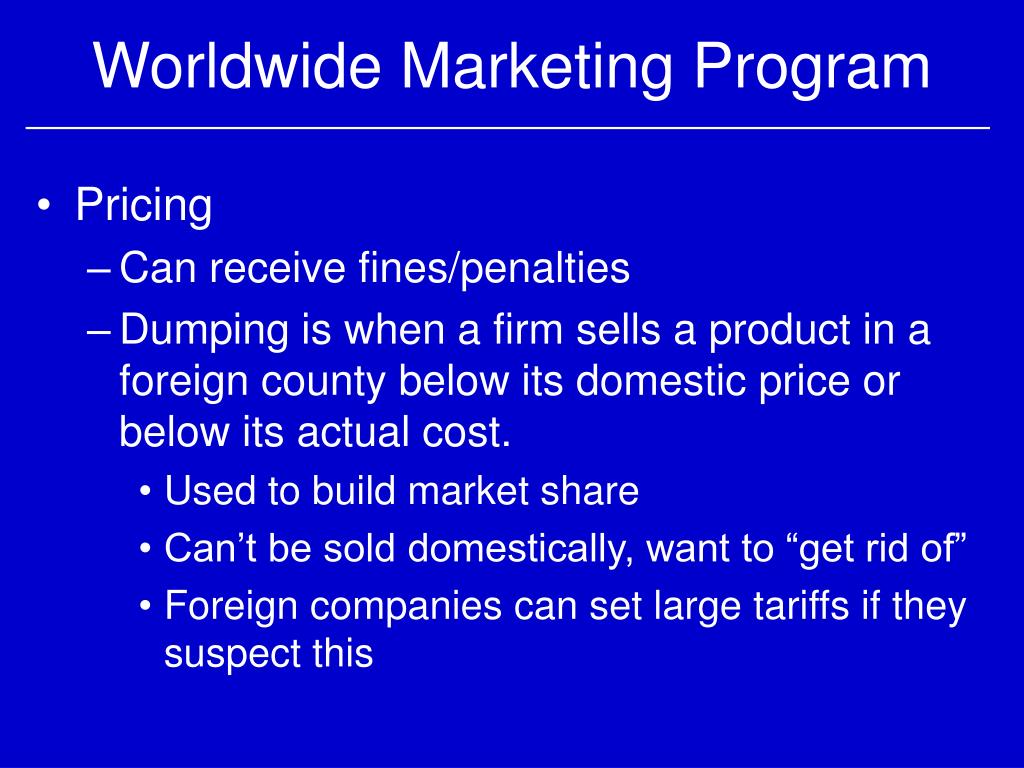 Worldwide Marketing Program

• Pricing
– Can receive fines/penalties
– Dumping is when a firm sells a product in a foreign county below its domestic price or below its actual cost.
• Used to build market share
• Can’t be sold domestically, want to “get rid of”
• Foreign companies can set large tariffs if they suspect this